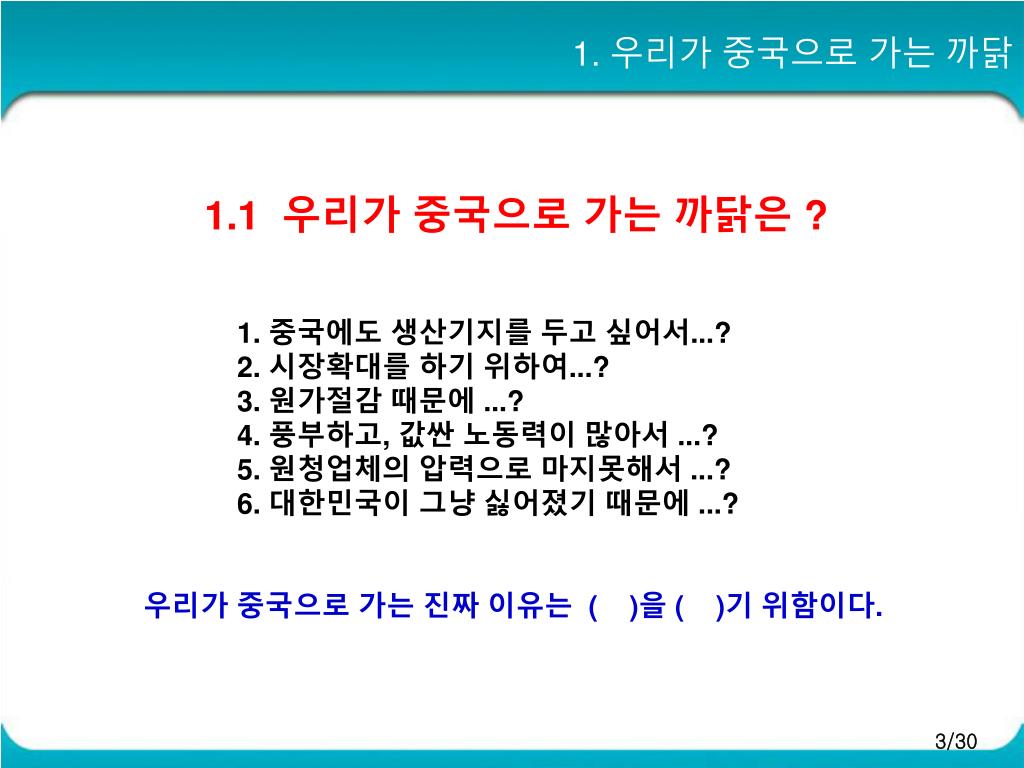 1. 우리가 중국으로 가는 까닭

1.1 우리가 중국으로 가는 까닭은 ?

1. 중국에도 생산기지를 두고 싶어서...?
2. 시장확대를 하기 위하여...?
3. 원가절감 때문에 ...?
4. 풍부하고, 값싼 노동력이 많아서 ...?
5. 원청업체의 압력으로 마지못해서 ...?
6. 대한민국이 그냥 싫어졌기 때문에 ...?

우리가 중국으로 가는 진짜 이유는 ( )을 ( )기 위함이다.

3/30